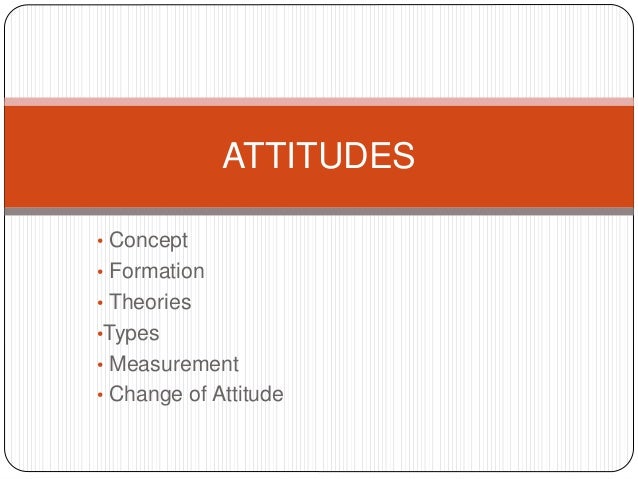 ATTITUDES

• Concept
• Formation
• Theories
•Types
• Measurement
• Change of Attitude